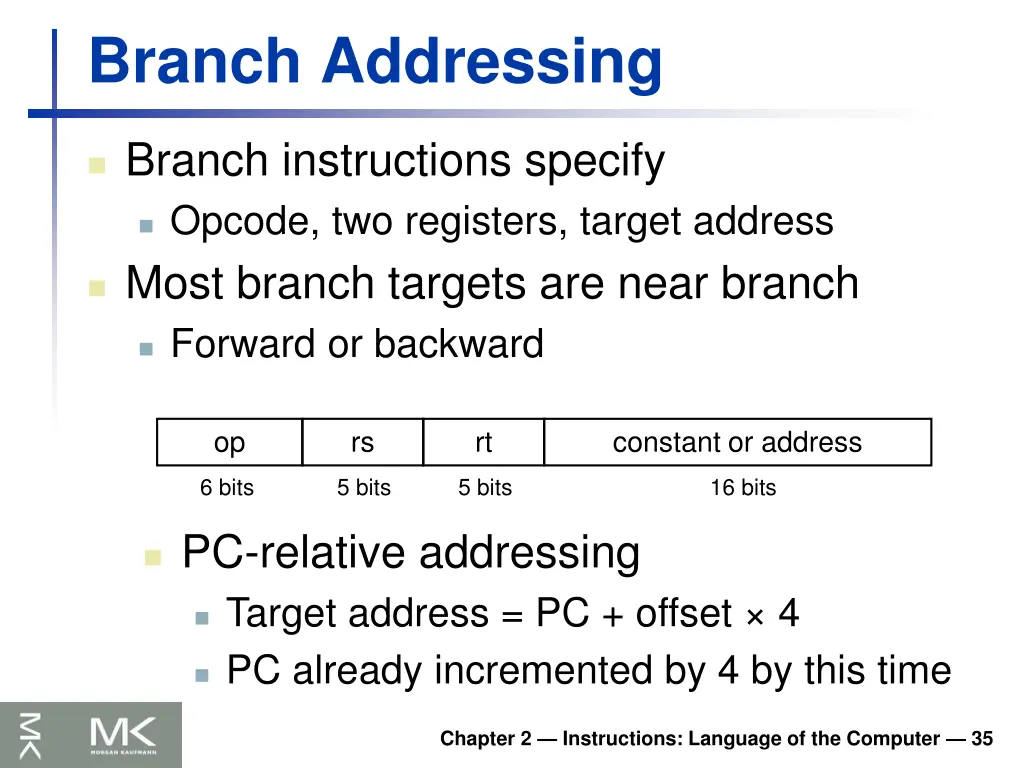 Branch Addressing

Branch instructions specify

Opcode, two registers, target address

Most branch targets are near branch

Forward or backward

| op | rs | rt | constant or address |
|---|---|---|---|
| 6 bits | 5 bits | 5 bits | 16 bits |

PC-relative addressing

Target address = PC + offset × 4

PC already incremented by 4 by this time

MK MORGAN KAUFMANN

Chapter 2 — Instructions: Language of the Computer — 35